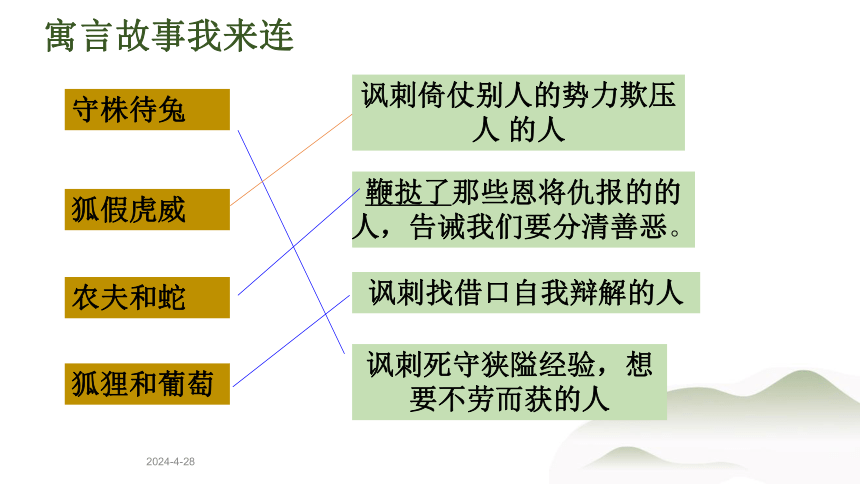 寓言故事我来连

守株待兔

狐假虎威

农夫和蛇

狐狸和葡萄

讽刺倚仗别人的势力欺压人 的人

鞭挞了那些恩将仇报的的人，告诫我们要分清善恶。

讽刺找借口自我辩解的人

讽刺死守狭隘经验，想要不劳而获的人

2024-4-28